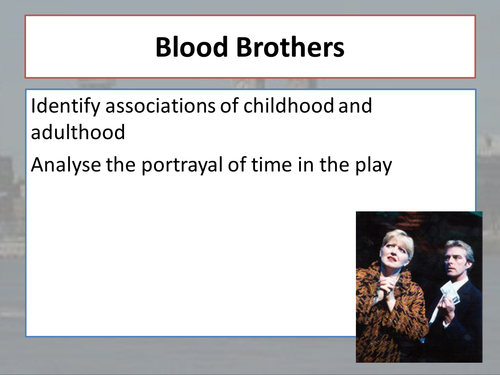 Blood Brothers

Identify associations of childhood and adulthood

Analyse the portrayal of time in the play